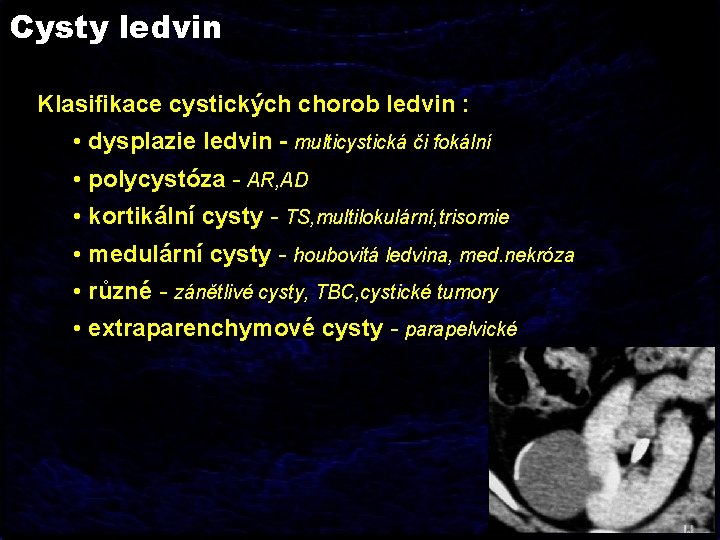 Cysty ledvin

Klasifikace cystických chorob ledvin :

• dysplazie ledvin - multicystická či fokální
• polycystóza - AR,AD
• kortikální cysty - TS,multilokulární,trisomie
• medulární cysty - houbovitá ledvina, med.nekróza
• různé - zánětlivé cysty, TBC,cystické tumory
• extraparenchymové cysty - parapelvické